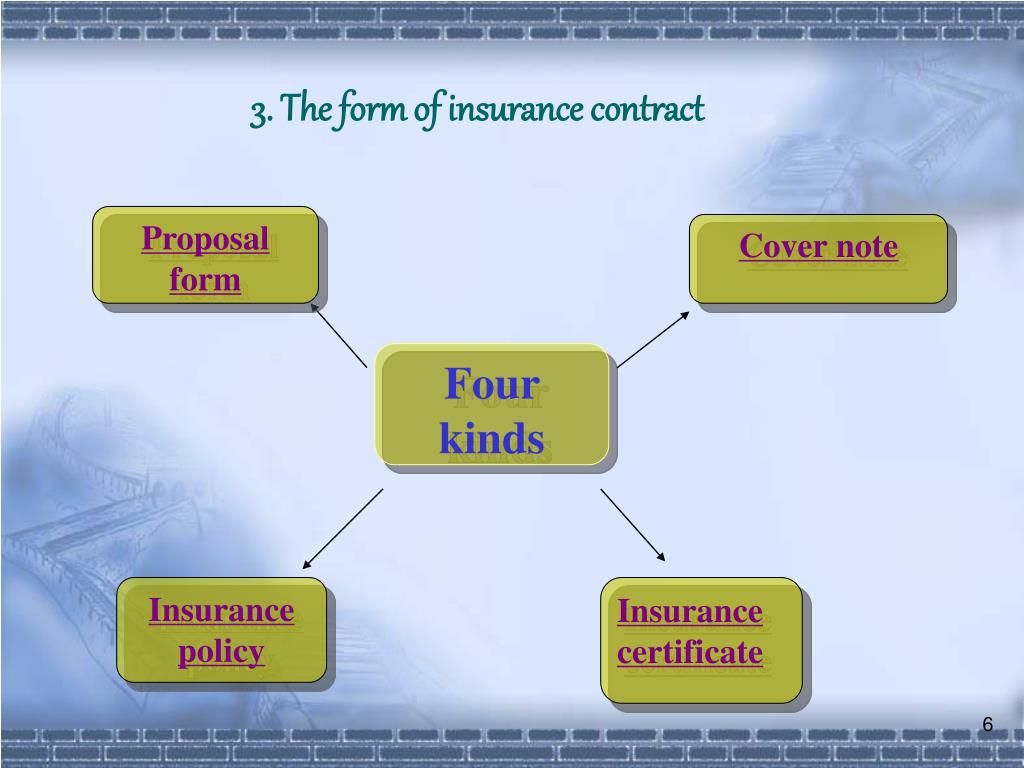 3. The form of insurance contract

Proposal form

Cover note

Four kinds

Insurance policy

Insurance certificate

6